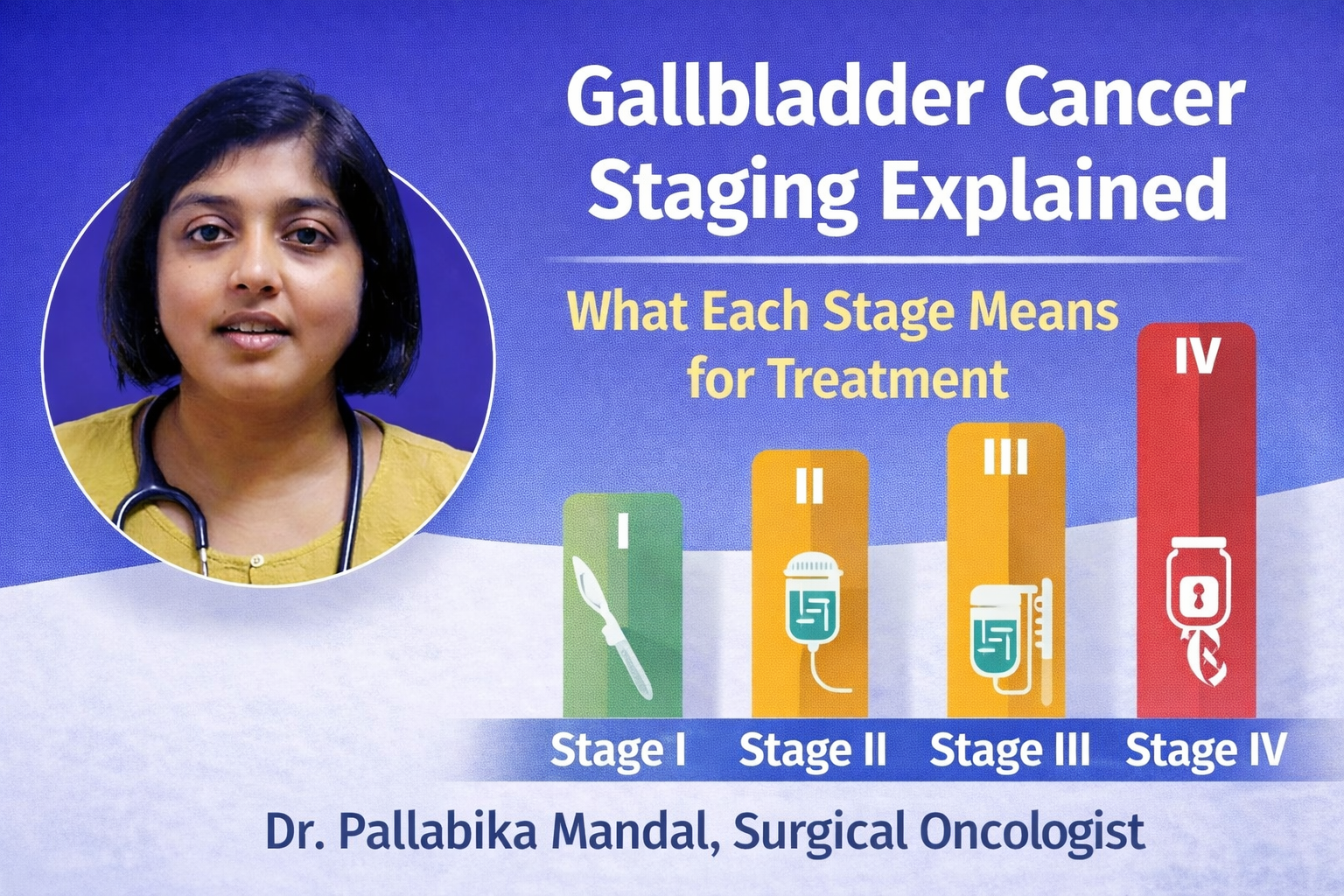 Gallbladder Cancer Staging Explained

What Each Stage Means for Treatment

I

II

III

IV

Stage I Stage II Stage III Stage IV

Dr. Pallabika Mandal, Surgical Oncologist